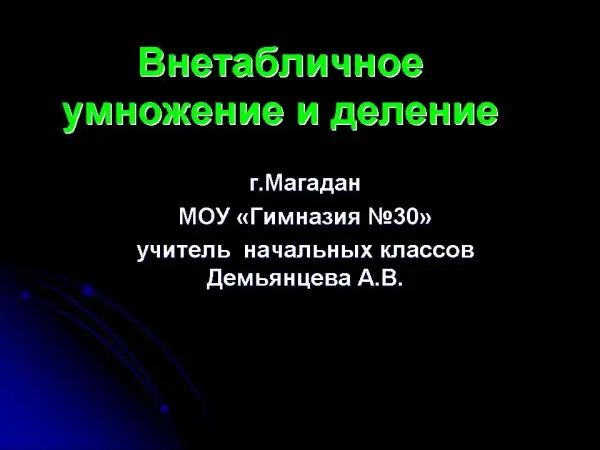 Внетабличное умножение и деление

г.Магадан
МОУ «Гимназия №30»
учитель начальных классов Демьянцева А.В.